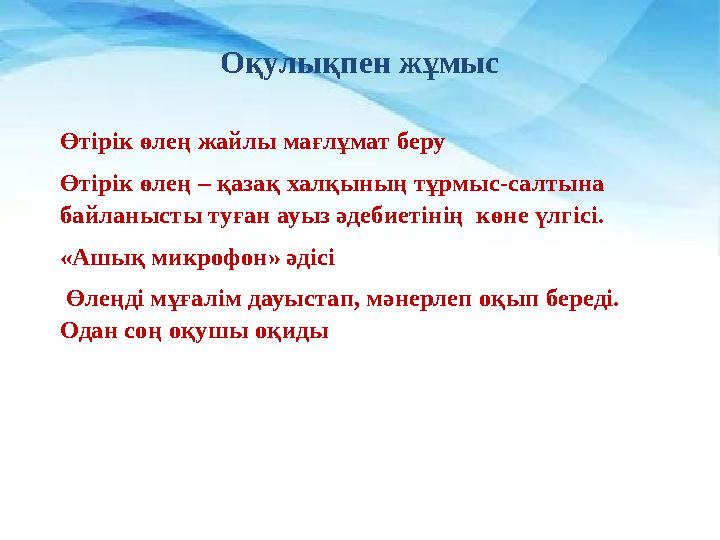 Оқулықпен жұмыс

Өтірік өлең жайлы мағлұмат беру

Өтірік өлең – қазақ халқының тұрмыс-салтына байланысты туған ауыз әдебиетінің көне үлгісі.

«Ашық микрофон» әдісі

Өлеңді мұғалім дауыстап, мәнерлеп оқып береді. Одан соң оқушы оқиды